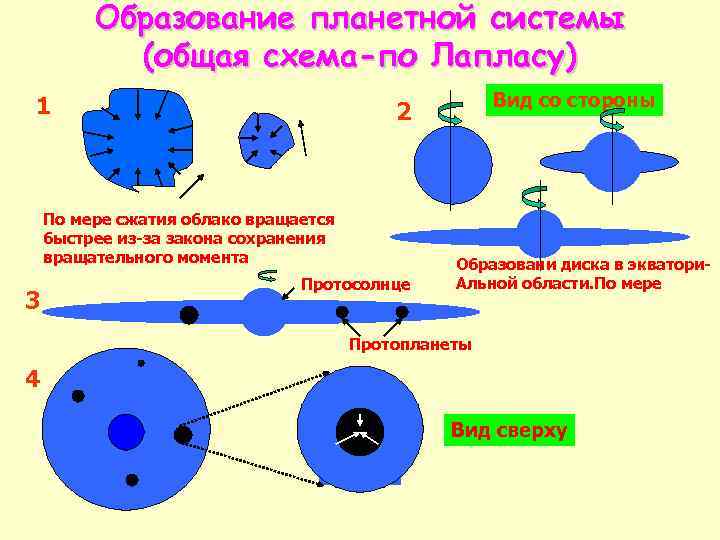 Образование планетной системы (общая схема-по Лапласу)

1

По мере сжатия облако вращается быстрее из-за закона сохранения вращательного момента

2

Вид со стороны

Образовани диска в экватори-Альной области.По мере

3

Протосолнце

Протопланеты

4

Вид сверху